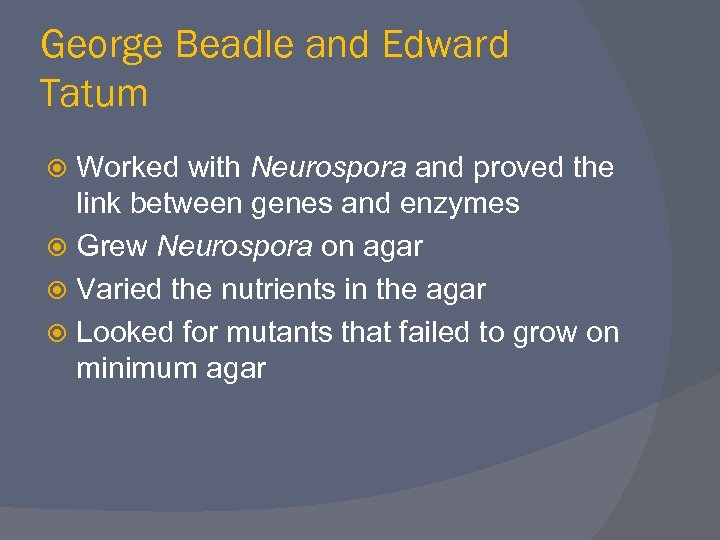 George Beadle and Edward Tatum

Worked with Neurospora and proved the link between genes and enzymes

Grew Neurospora on agar

Varied the nutrients in the agar

Looked for mutants that failed to grow on minimum agar